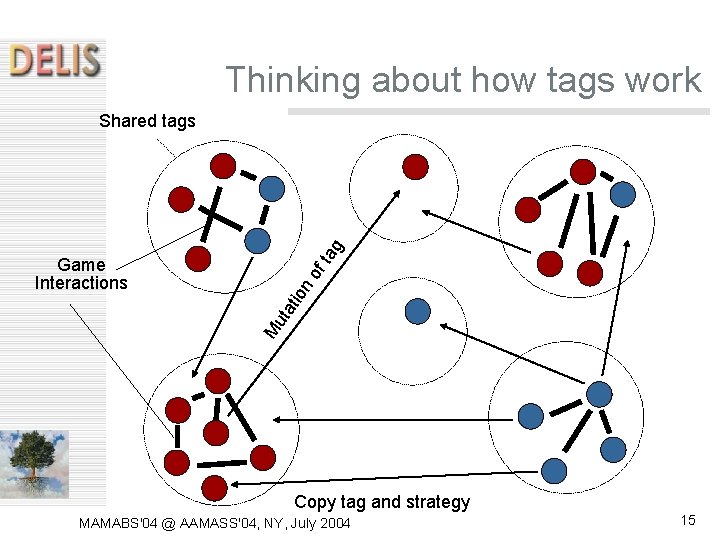 DELIS

Thinking about how tags work

Shared tags

Game Interactions

Mutation of tag

Copy tag and strategy

MAMABS'04 @ AAMASS'04, NY, July 2004

15